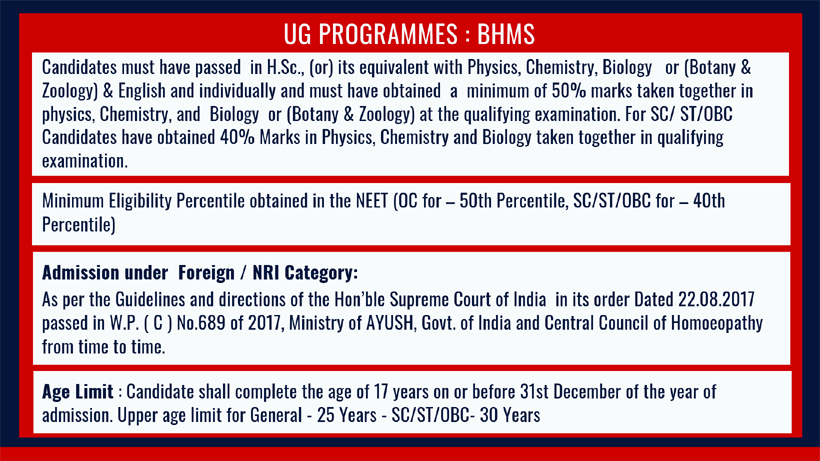 UG PROGRAMMES : BHMS

Candidates must have passed in H.Sc., (or) its equivalent with Physics, Chemistry, Biology or (Botany & Zoology) & English and individually and must have obtained a minimum of 50% marks taken together in physics, Chemistry, and Biology or (Botany & Zoology) at the qualifying examination. For SC/ ST/OBC Candidates have obtained 40% Marks in Physics, Chemistry and Biology taken together in qualifying examination.

Minimum Eligibility Percentile obtained in the NEET (OC for – 50th Percentile, SC/ST/OBC for – 40th Percentile)

Admission under Foreign / NRI Category:
As per the Guidelines and directions of the Hon'ble Supreme Court of India in its order Dated 22.08.2017 passed in W.P. ( C ) No.689 of 2017, Ministry of AYUSH, Govt. of India and Central Council of Homoeopathy from time to time.

Age Limit : Candidate shall complete the age of 17 years on or before 31st December of the year of admission. Upper age limit for General - 25 Years - SC/ST/OBC- 30 Years